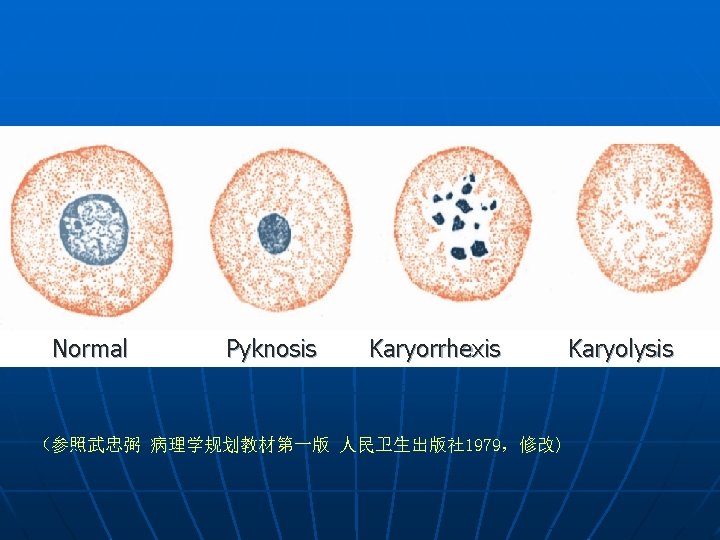 Normal Pyknosis Karyorrhexis Karyolysis

（参照武忠弼 病理学规划教材第一版 人民卫生出版社1979，修改）